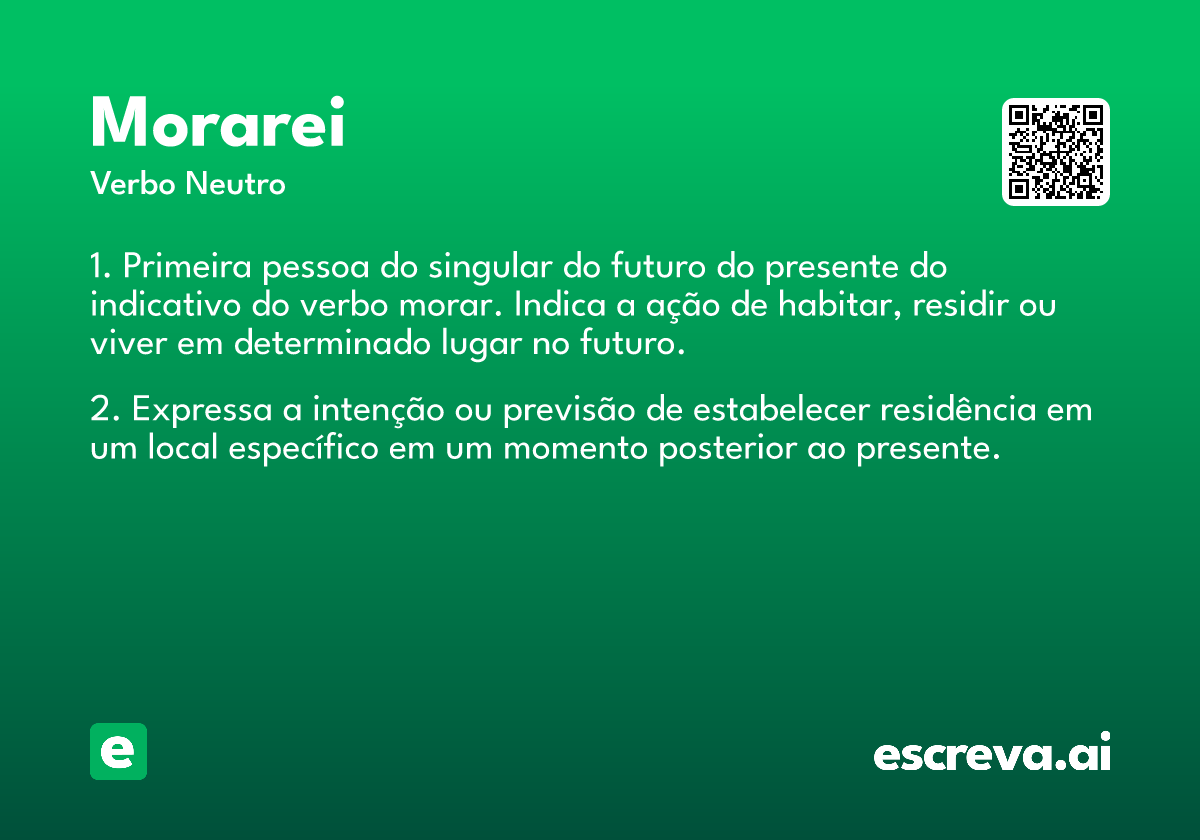 Morarei
Verbo Neutro

1. Primeira pessoa do singular do futuro do presente do indicativo do verbo morar. Indica a ação de habitar, residir ou viver em determinado lugar no futuro.

2. Expressa a intenção ou previsão de estabelecer residência em um local específico em um momento posterior ao presente.

e

escreva.ai